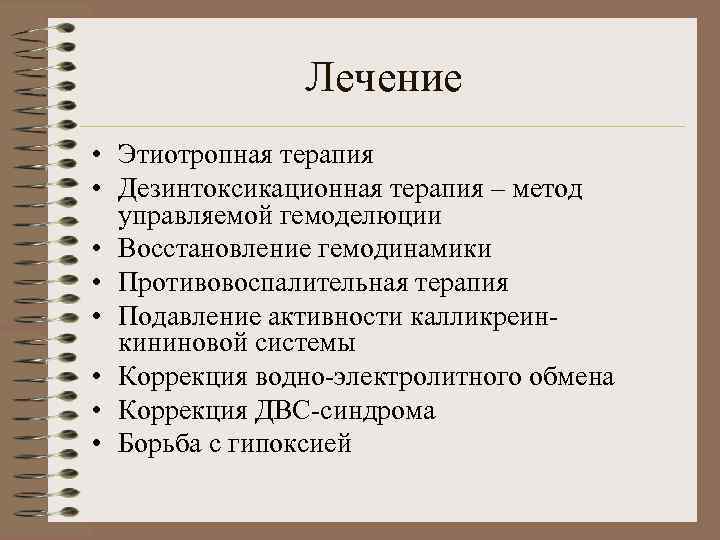 Лечение

• Этиотропная терапия
• Дезинтоксикационная терапия – метод управляемой гемоделюции
• Восстановление гемодинамики
• Противовоспалительная терапия
• Подавление активности калликреин-кининовой системы
• Коррекция водно-электролитного обмена
• Коррекция ДВС-синдрома
• Борьба с гипоксией